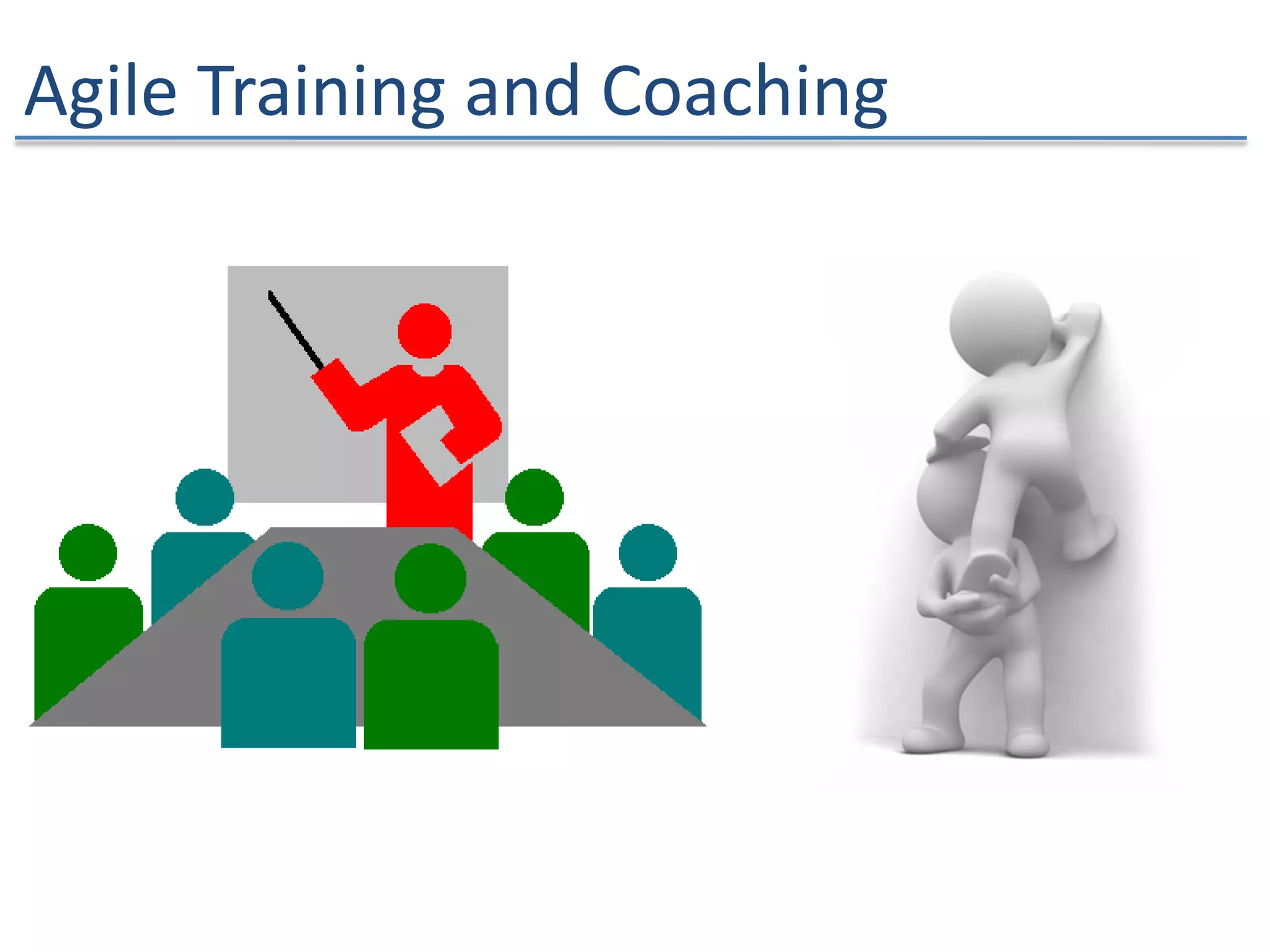 Agile Training and Coaching